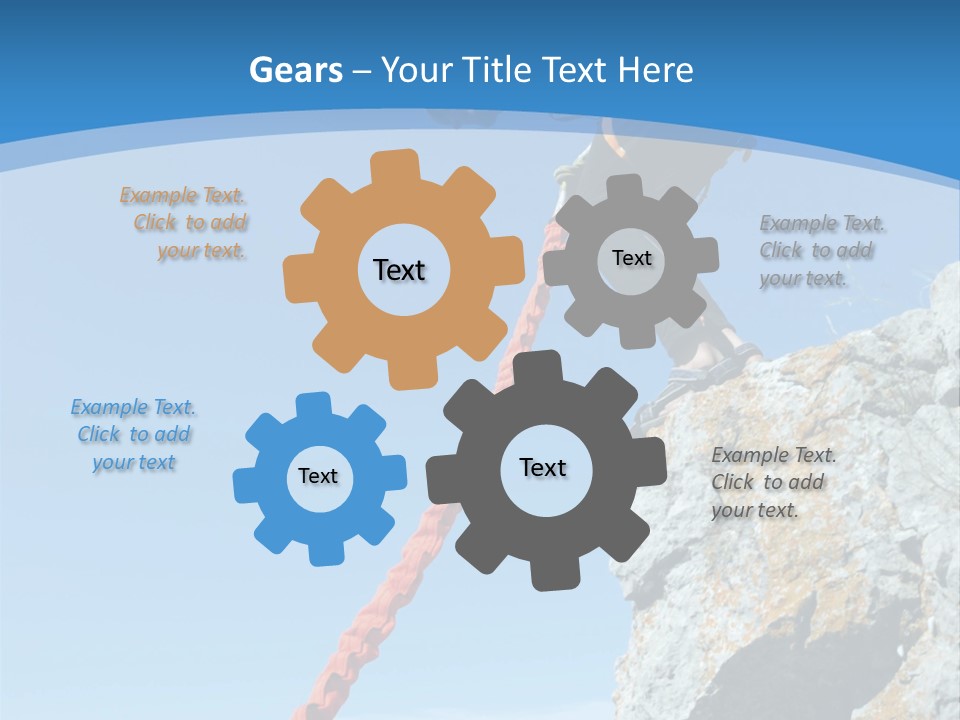 Gears – Your Title Text Here

Example Text. Click to add your text.

Text

Text

Example Text. Click to add your text.

Example Text. Click to add your text

Text

Text

Example Text. Click to add your text.